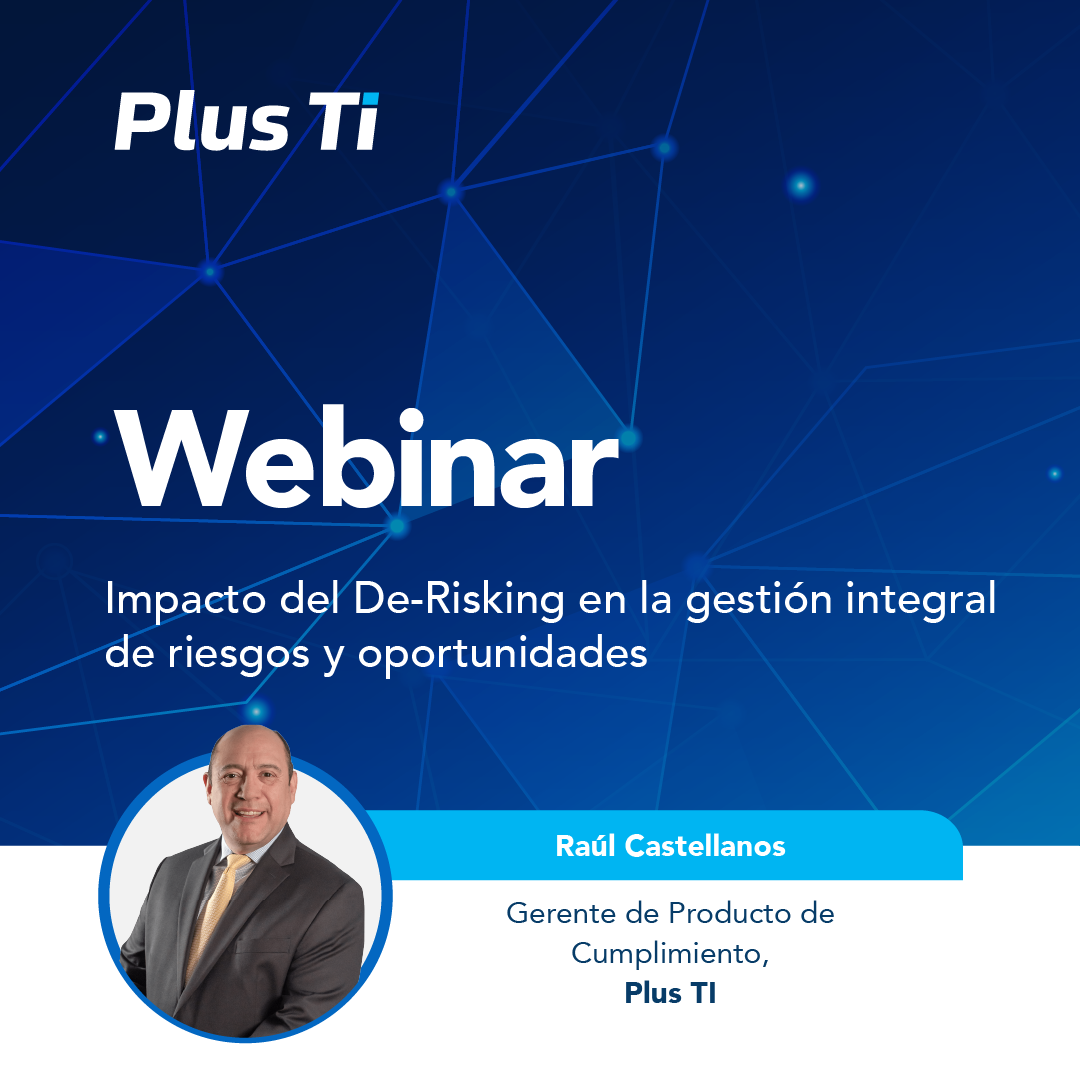 Plus Ti

Webinar

Impacto del De-Risking en la gestión integral de riesgos y oportunidades

Raúl Castellanos

Gerente de Producto de Cumplimiento,
Plus TI